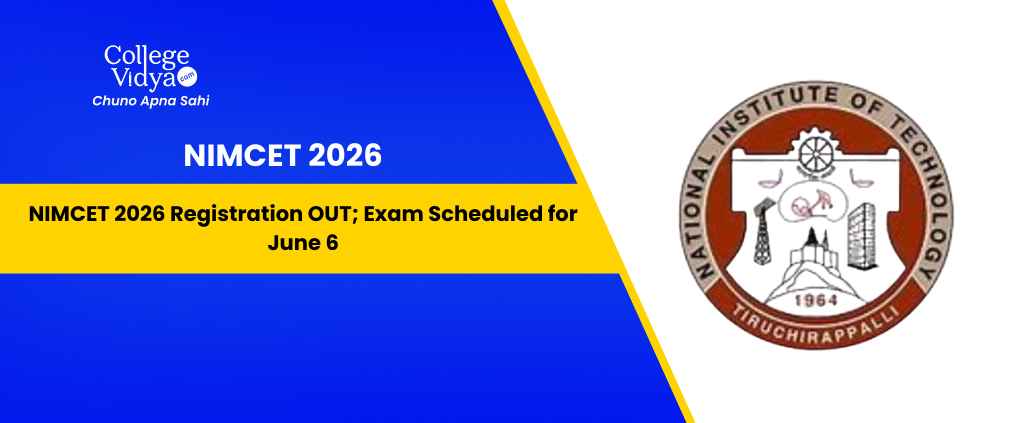 College Vidya .com
Chuno Apna Sahi

NIMCET 2026

NIMCET 2026 Registration OUT; Exam Scheduled for June 6

NATIONAL INSTITUTE OF TECHNOLOGY
1964
TIRUCHIRAPPALLI